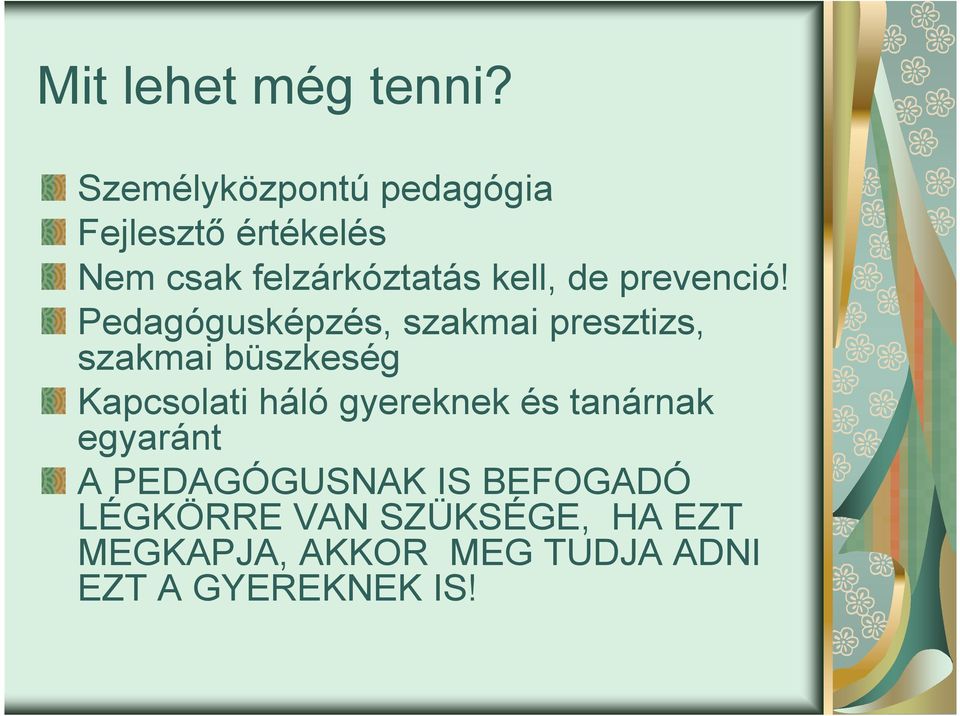 Mit lehet még tenni?

Személyközpontú pedagógia

Fejlesztő értékelés

Nem csak felzárkóztatás kell, de prevenció!

Pedagógusképzés, szakmai presztizs, szakmai büszkeség

Kapcsolati háló gyereknek és tanárnak egyaránt

A PEDAGÓGUSNAK IS BEFOGADÓ LÉGKÖRRE VAN SZÜKSÉGE, HA EZT MEGKAPJA, AKKOR MEG TUDJA ADNI EZT A GYEREKNEK IS!